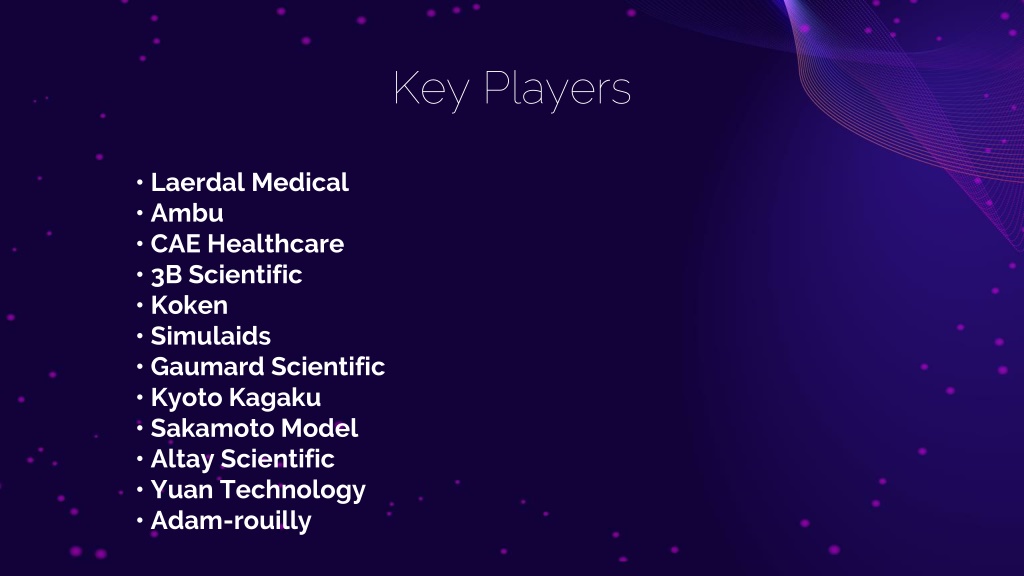 Key Players

• Laerdal Medical
• Ambu
• CAE Healthcare
• 3B Scientific
• Koken
• Simulaids
• Gaumard Scientific
• Kyoto Kagaku
• Sakamoto Model
• Altay Scientific
• Yuan Technology
• Adam-rouilly